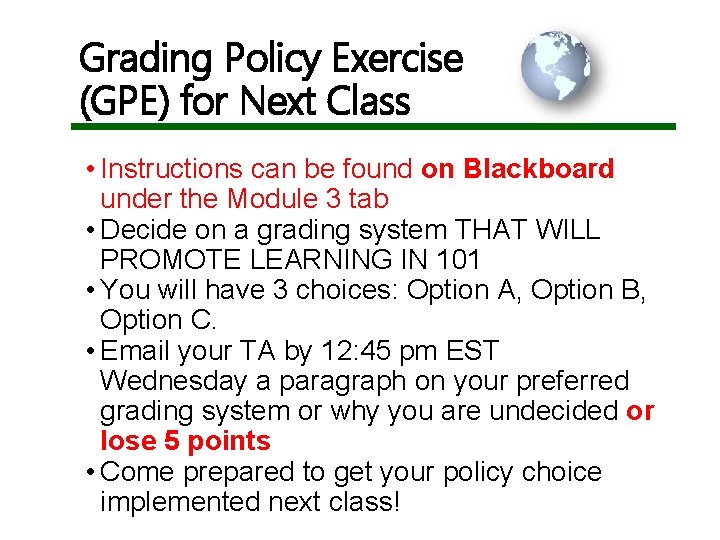 Grading Policy Exercise (GPE) for Next Class

• Instructions can be found on Blackboard under the Module 3 tab
• Decide on a grading system THAT WILL PROMOTE LEARNING IN 101
• You will have 3 choices: Option A, Option B, Option C.
• Email your TA by 12:45 pm EST Wednesday a paragraph on your preferred grading system or why you are undecided or lose 5 points
• Come prepared to get your policy choice implemented next class!